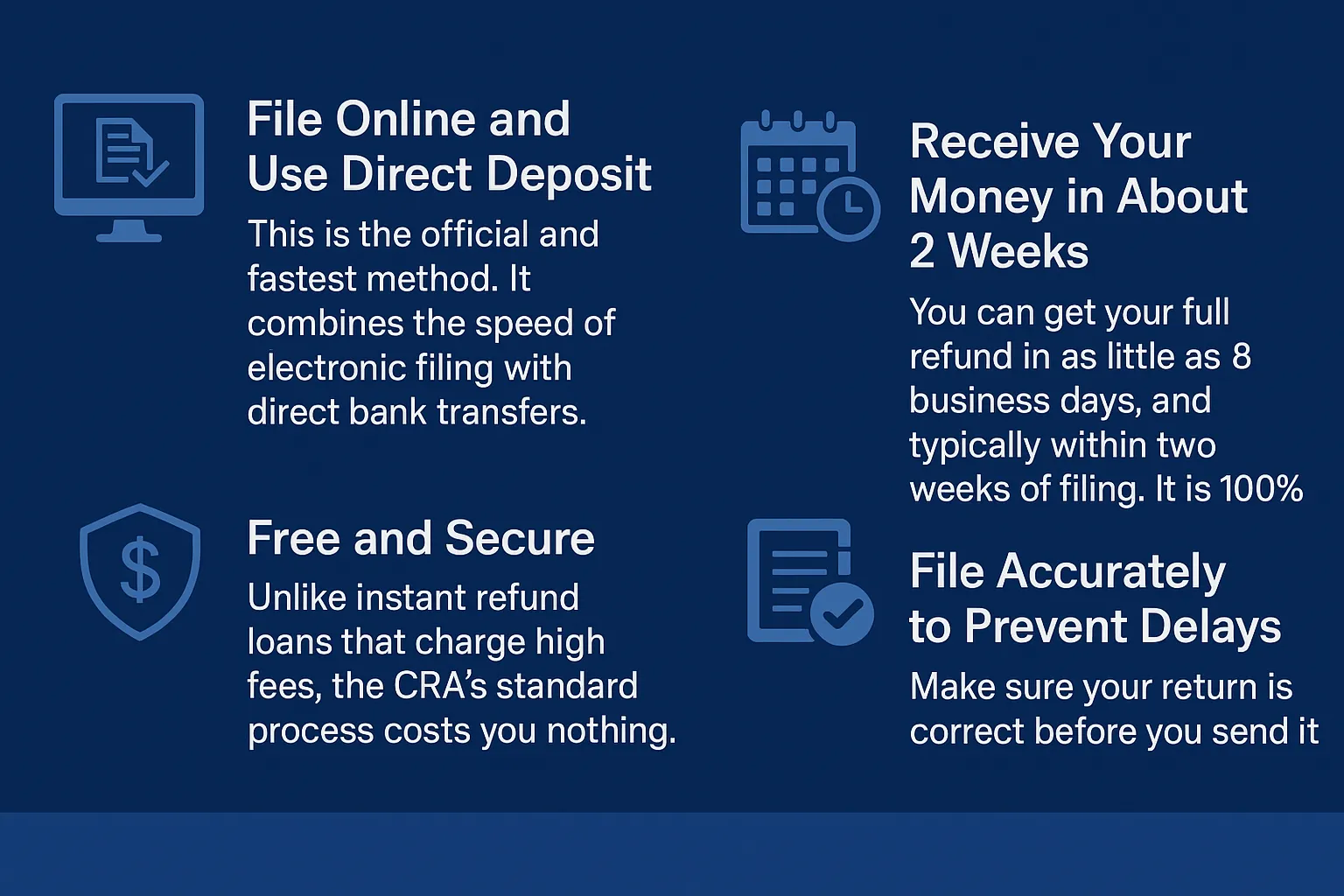 File Online and Use Direct Deposit

This is the official and fastest method. It combines the speed of electronic filing with direct bank transfers.

Free and Secure

Unlike instant refund loans that charge high fees, the CRA's standard process costs you nothing.

Receive Your Money in About 2 Weeks

You can get your full refund in as little as 8 business days, and typically within two weeks of filing. It is 100%

File Accurately to Prevent Delays

Make sure your return is correct before you send it